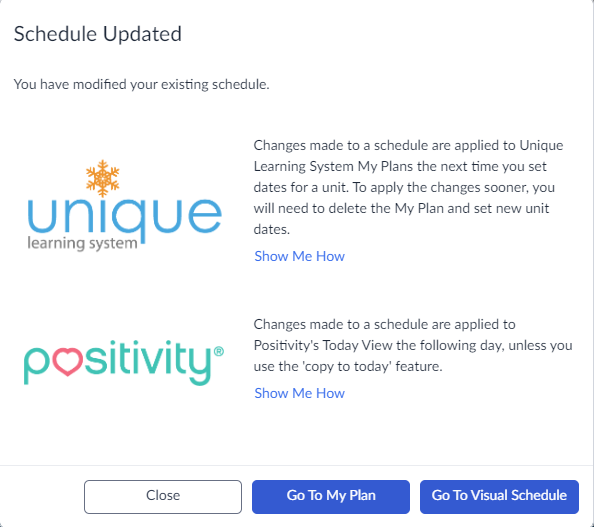 Schedule Updated

You have modified your existing schedule.

unique
learning system

Changes made to a schedule are applied to Unique Learning System My Plans the next time you set dates for a unit. To apply the changes sooner, you will need to delete the My Plan and set new unit dates.

Show Me How

positivity®

Changes made to a schedule are applied to Positivity's Today View the following day, unless you use the 'copy to today' feature.

Show Me How

Close

Go To My Plan

Go To Visual Schedule